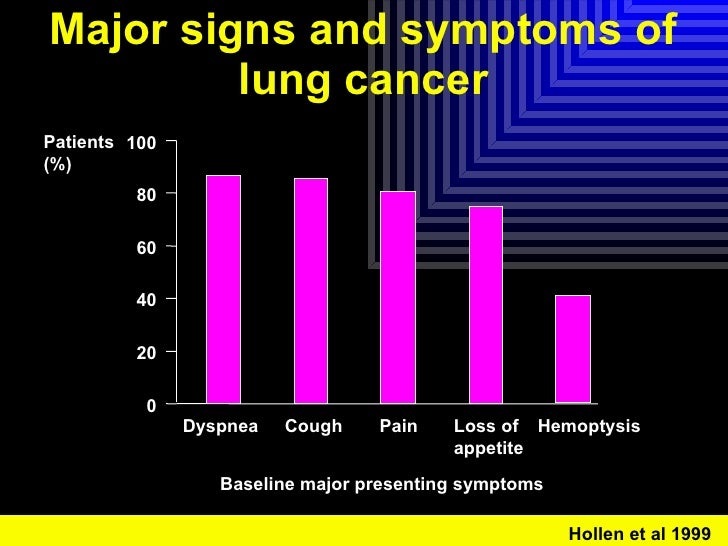 Major signs and symptoms of lung cancer

Patients (%)

100
80
60
40
20
0

Dyspnea
Cough
Pain
Loss of appetite
Hemoptysis

Baseline major presenting symptoms

Hollen et al 1999